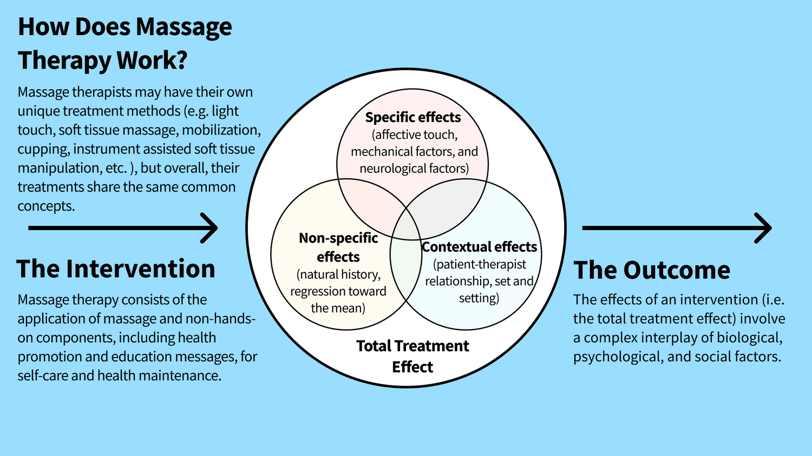 How Does Massage Therapy Work?

Massage therapists may have their own unique treatment methods (e.g. light touch, soft tissue massage, mobilization, cupping, instrument assisted soft tissue manipulation, etc. ), but overall, their treatments share the same common concepts.

The Intervention

Massage therapy consists of the application of massage and non-hands-on components, including health promotion and education messages, for self-care and health maintenance.

Specific effects
(affective touch, mechanical factors, and neurological factors)

Non-specific effects
(natural history, regression toward the mean)

Contextual effects
(patient-therapist relationship, set and setting)

Total Treatment Effect

The Outcome

The effects of an intervention (i.e. the total treatment effect) involve a complex interplay of biological, psychological, and social factors.